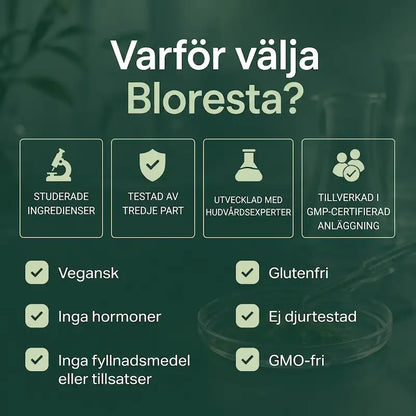 Varför välja Bloresta?

STUDERADE INGREDIENSER

TESTAD AV TREDJE PART

UTVECKLAD MED HUDVÅRDSEXPERTER

TILLVERKAD I GMP-CERTIFIERAD ANLÄGGNING

Vegansk

Inga hormoner

Inga fyllnadsmedel eller tillsatser

Glutenfri

Ej djurtestad

GMO-fri